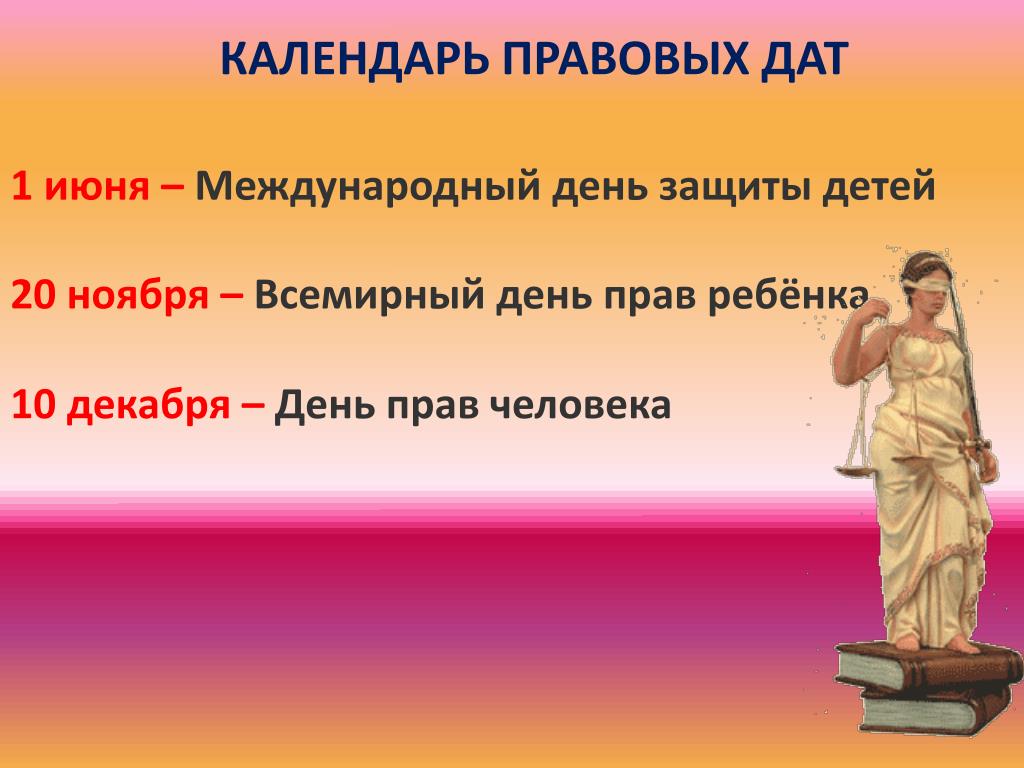 КАЛЕНДАРЬ ПРАВОВЫХ ДАТ

1 июня – Международный день защиты детей

20 ноября – Всемирный день прав ребёнка

10 декабря – День прав человека